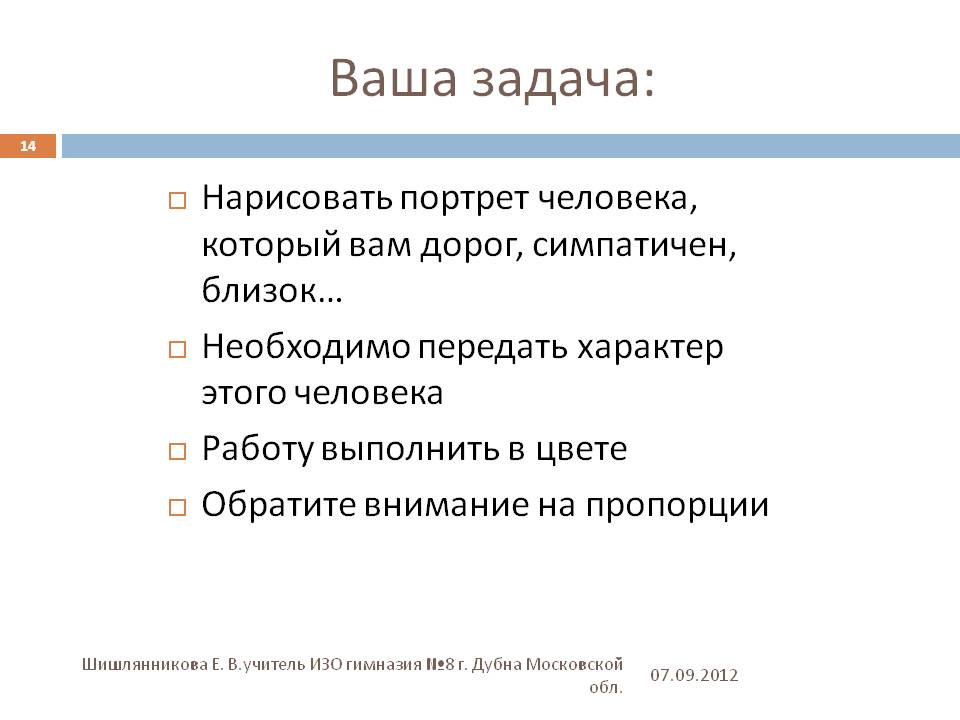 Ваша задача:

14

□ Нарисовать портрет человека, который вам дорог, симпатичен, близок…

□ Необходимо передать характер этого человека

□ Работу выполнить в цвете

□ Обратите внимание на пропорции

Шишлянникова Е. В.учитель ИЗО гимназия №8 г. Дубна Московской обл.

07.09.2012